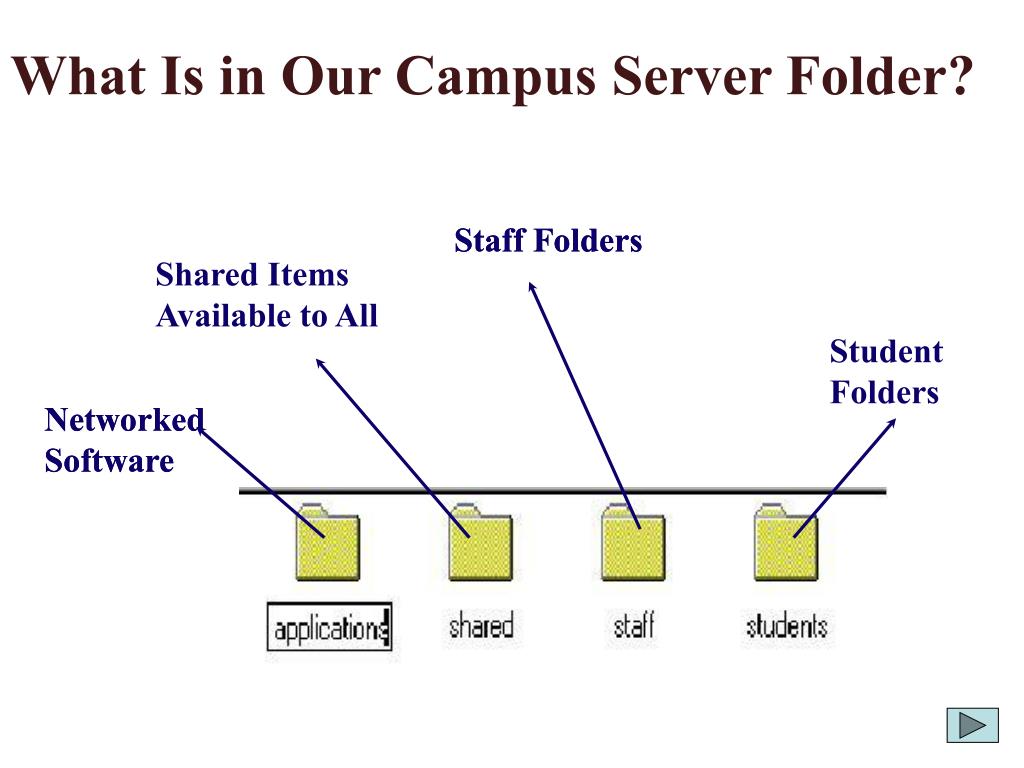 What Is in Our Campus Server Folder?

Staff Folders

Shared Items Available to All

Student Folders

Networked Software

applications

shared

staff

students